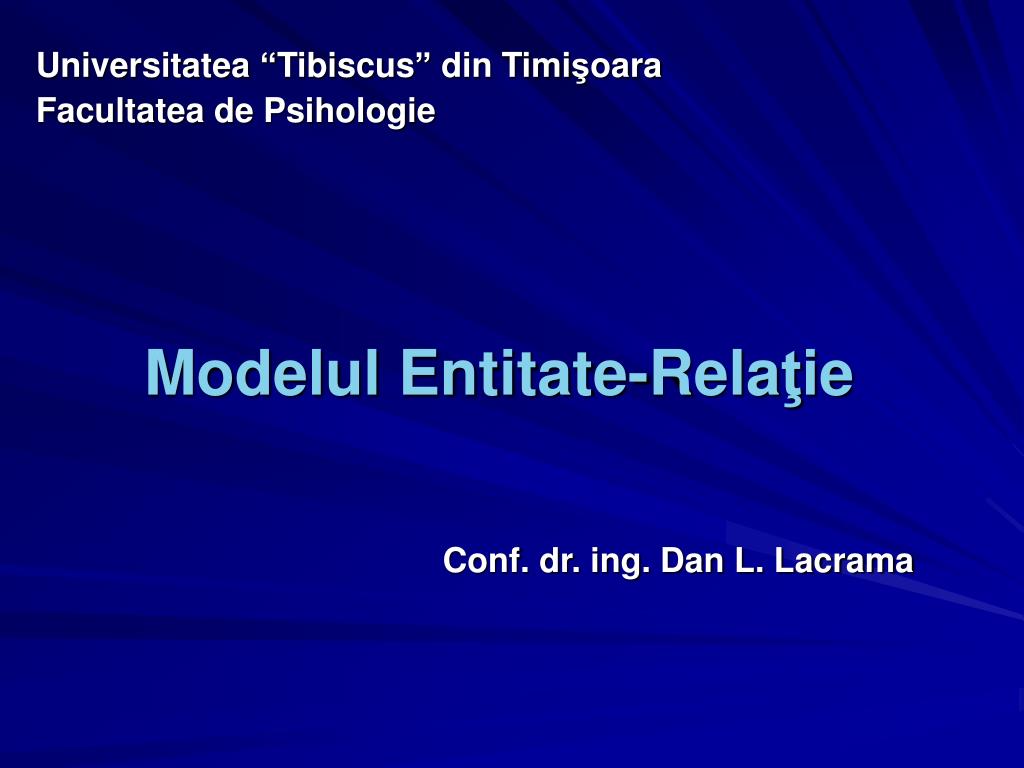 Universitatea “Tibiscus” din Timişoara
Facultatea de Psihologie

Modelul Entitate-Relaţie

Conf. dr. ing. Dan L. Lacrama